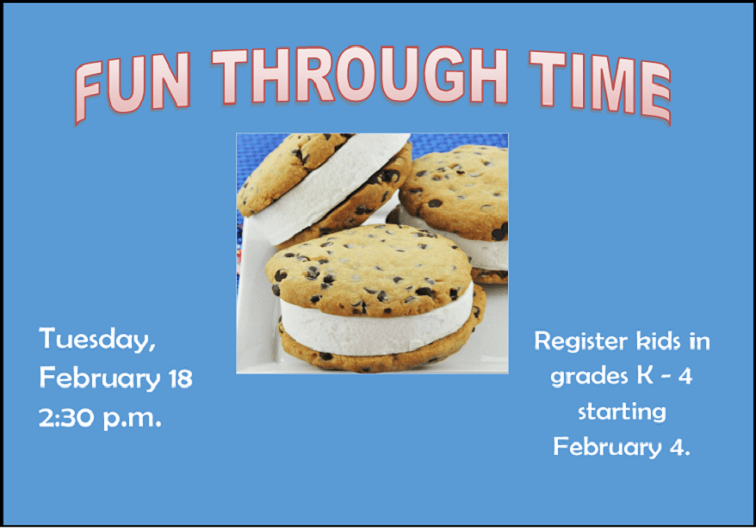 FUN THROUGH TIME

Tuesday, February 18 2:30 p.m.

Register kids in grades K - 4 starting February 4.